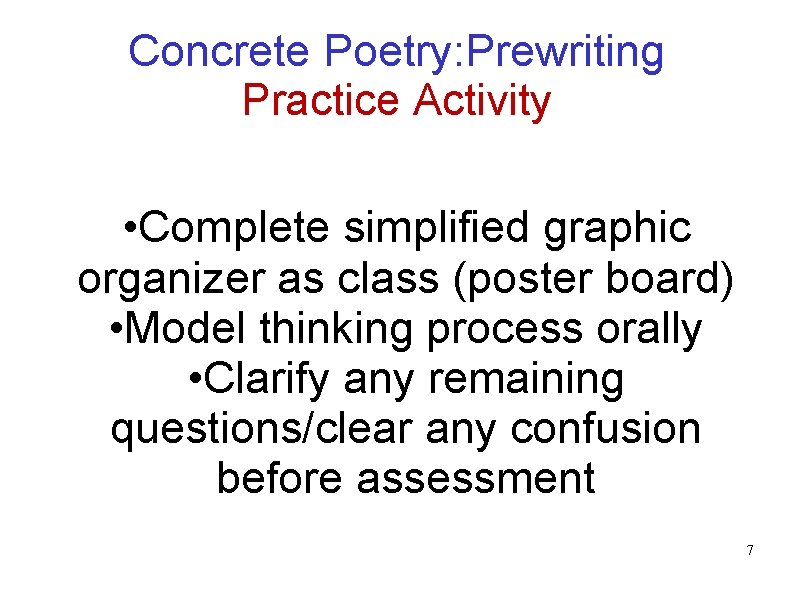 Concrete Poetry:Prewriting
Practice Activity

•Complete simplified graphic organizer as class (poster board)
•Model thinking process orally
•Clarify any remaining questions/clear any confusion before assessment

7